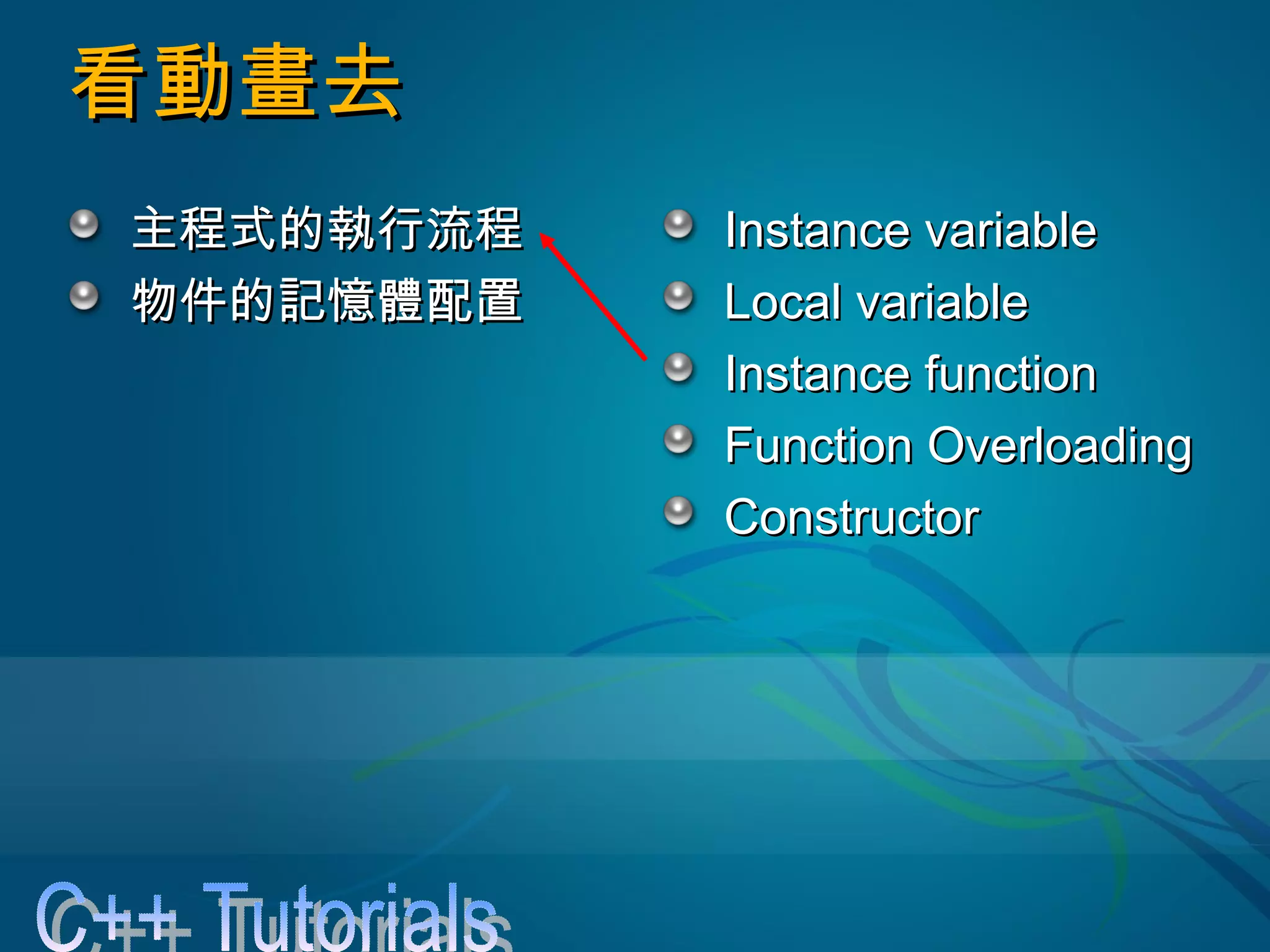 看動畫去

主程式的執行流程
物件的記憶體配置

Instance variable
Local variable
Instance function
Function Overloading
Constructor

C++ Tutorials